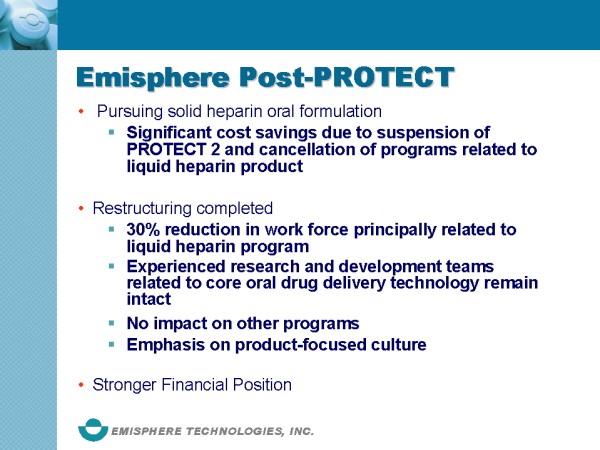 Emisphere Post-PROTECT

• Pursuing solid heparin oral formulation
  ▪ Significant cost savings due to suspension of PROTECT 2 and cancellation of programs related to liquid heparin product

• Restructuring completed
  ▪ 30% reduction in work force principally related to liquid heparin program
  ▪ Experienced research and development teams related to core oral drug delivery technology remain intact
  ▪ No impact on other programs
  ▪ Emphasis on product-focused culture

• Stronger Financial Position

EMISPHERE TECHNOLOGIES, INC.